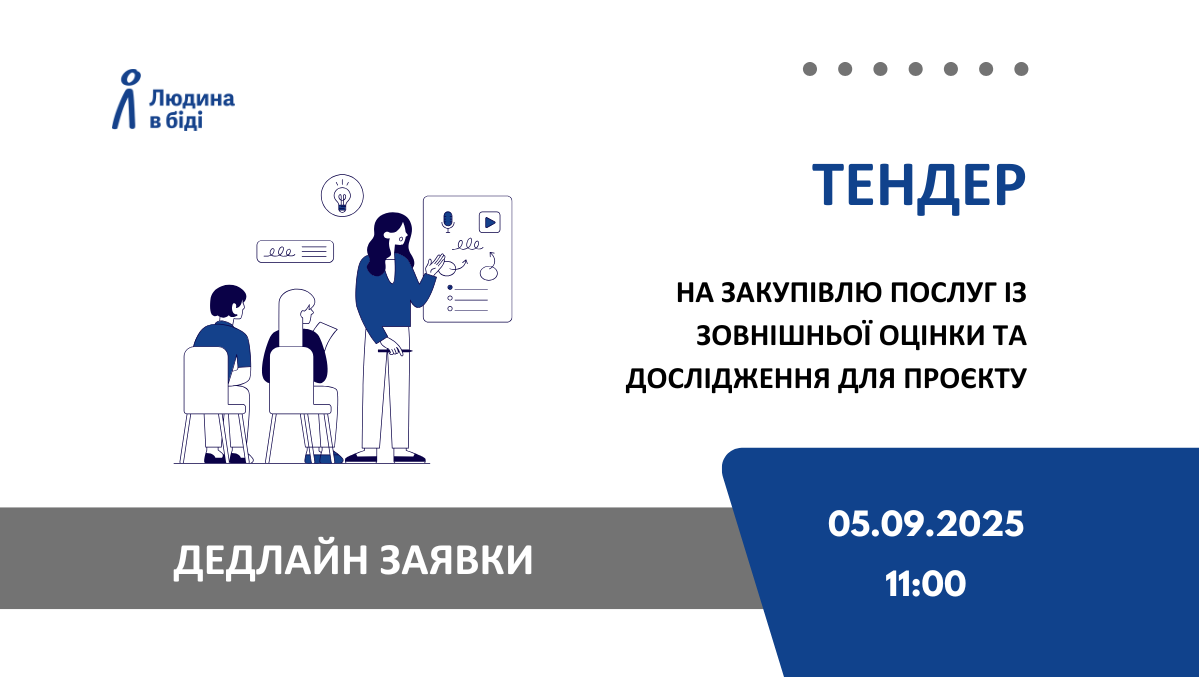 Людина в біді

ТЕНДЕР

НА ЗАКУПІВЛЮ ПОСЛУГ ІЗ ЗОВНІШНЬОЇ ОЦІНКИ ТА ДОСЛІДЖЕННЯ ДЛЯ ПРОЄКТУ

ДЕДЛАЙН ЗАЯВКИ

05.09.2025
11:00